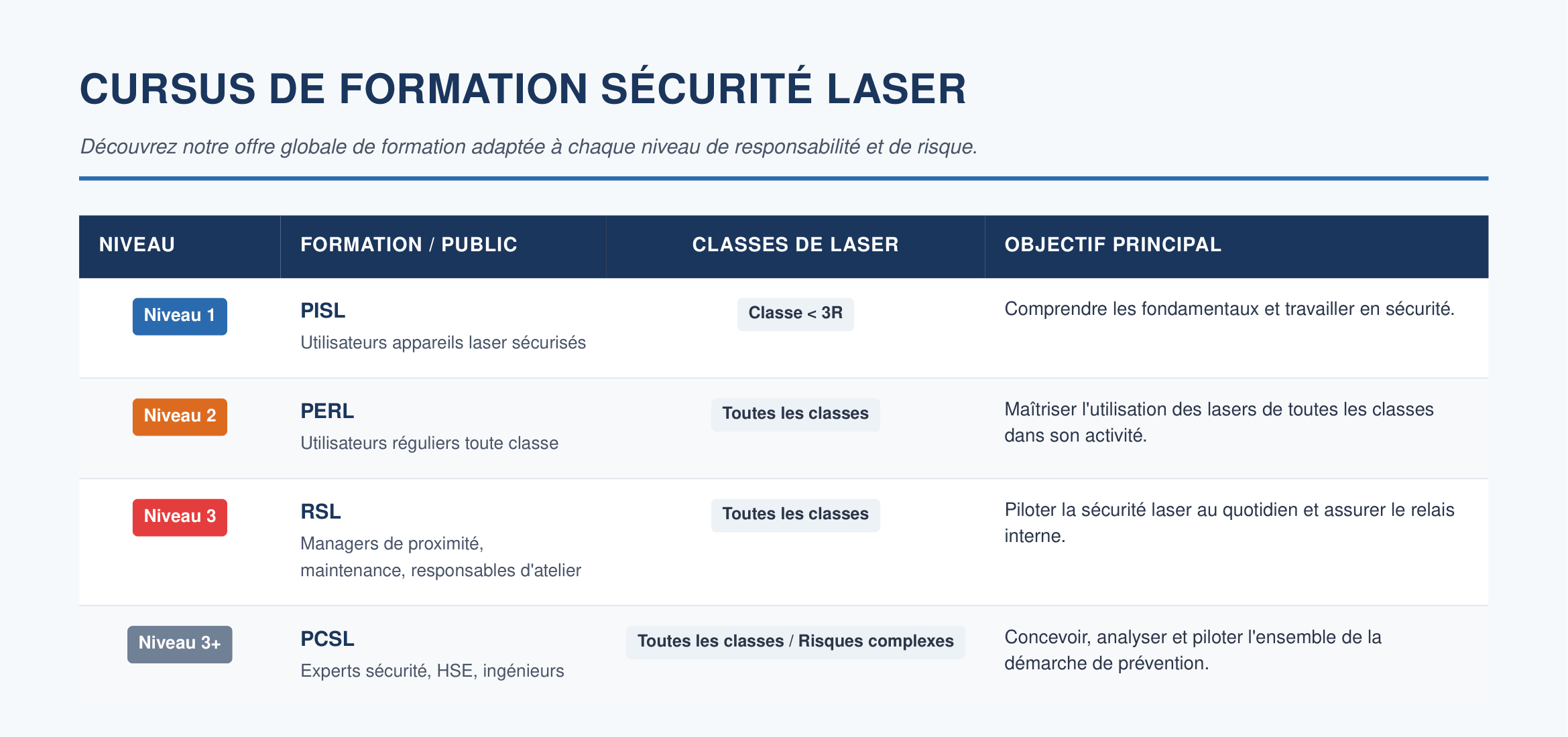 CURSUS DE FORMATION SÉCURITÉ LASER

Découvrez notre offre globale de formation adaptée à chaque niveau de responsabilité et de risque.

| NIVEAU | FORMATION / PUBLIC | CLASSES DE LASER | OBJECTIF PRINCIPAL |
|---|---|---|---|
| Niveau 1 | PISL Utilisateurs appareils laser sécurisés | Classe < 3R | Comprendre les fondamentaux et travailler en sécurité. |
| Niveau 2 | PERL Utilisateurs réguliers toute classe | Toutes les classes | Maîtriser l'utilisation des lasers de toutes les classes dans son activité. |
| Niveau 3 | RSL Managers de proximité, maintenance, responsables d'atelier | Toutes les classes | Piloter la sécurité laser au quotidien et assurer le relais interne. |
| Niveau 3+ | PCSL Experts sécurité, HSE, ingénieurs | Toutes les classes / Risques complexes | Concevoir, analyser et piloter l'ensemble de la démarche de prévention. |